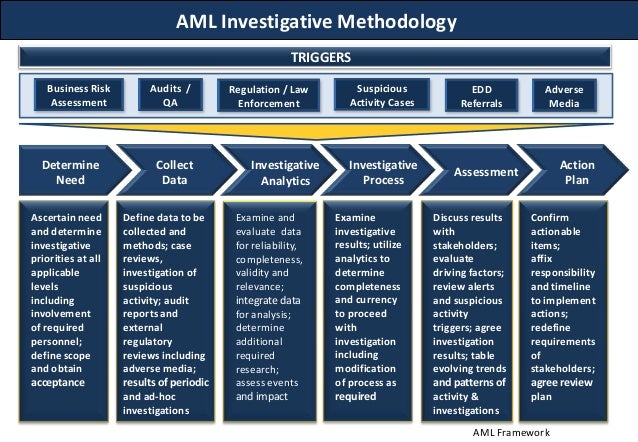 AML Investigative Methodology

TRIGGERS

Business Risk Assessment

Audits / QA

Regulation / Law Enforcement

Suspicious Activity Cases

EDD Referrals

Adverse Media

Determine Need

Collect Data

Investigative Analytics

Investigative Process

Assessment

Action Plan

Ascertain need and determine investigative priorities at all applicable levels including involvement of required personnel; define scope and obtain acceptance

Define data to be collected and methods; case reviews, investigation of suspicious activity; audit reports and external regulatory reviews including adverse media; results of periodic and ad-hoc investigations

Examine and evaluate data for reliability, completeness, validity and relevance; integrate data for analysis; determine additional required research; assess events and impact

Examine investigative results; utilize analytics to determine completeness and currency to proceed with investigation including modification of process as required

Discuss results with stakeholders; evaluate driving factors; review alerts and suspicious activity triggers; agree investigation results; table evolving trends and patterns of activity & investigations

Confirm actionable items; affix responsibility and timeline to implement actions; redefine requirements of stakeholders; agree review plan

AML Framework